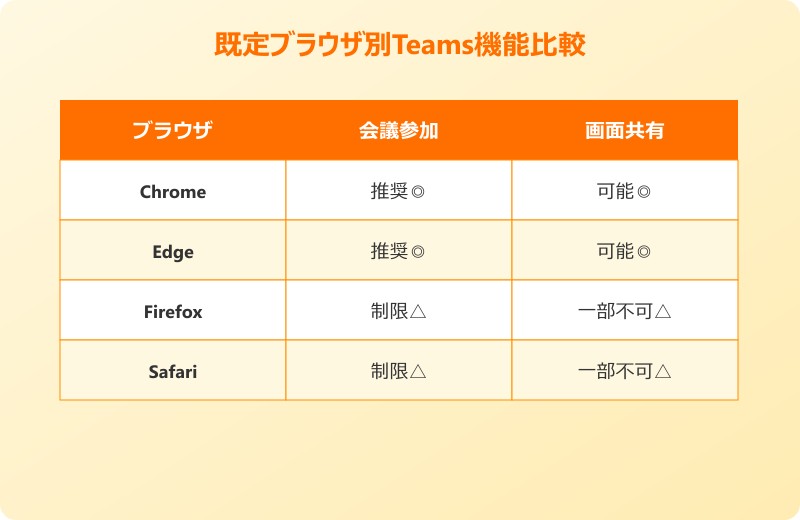 既定ブラウザ別Teams機能比較

| ブラウザ | 会議参加 | 画面共有 |
|---|---|---|
| Chrome | 推奨◎ | 可能◎ |
| Edge | 推奨◎ | 可能◎ |
| Firefox | 制限△ | 一部不可△ |
| Safari | 制限△ | 一部不可△ |